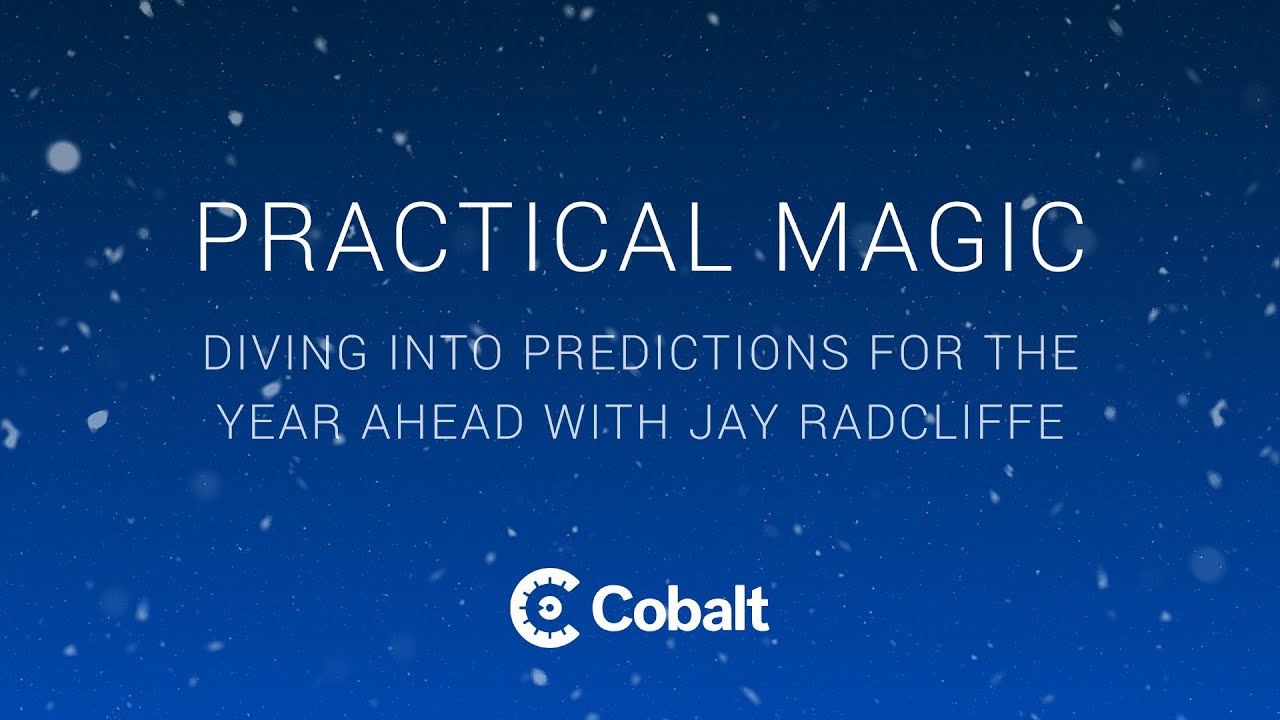 PRACTICAL MAGIC

DIVING INTO PREDICTIONS FOR THE YEAR AHEAD WITH JAY RADCLIFFE

Cobalt